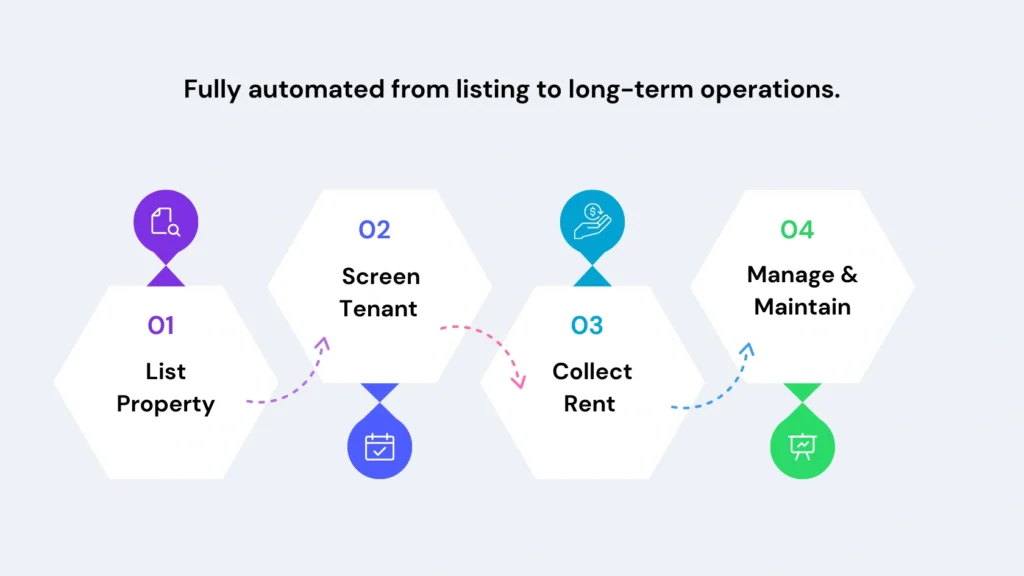 Fully automated from listing to long-term operations.

01
List Property

02
Screen Tenant

03
Collect Rent

04
Manage & Maintain